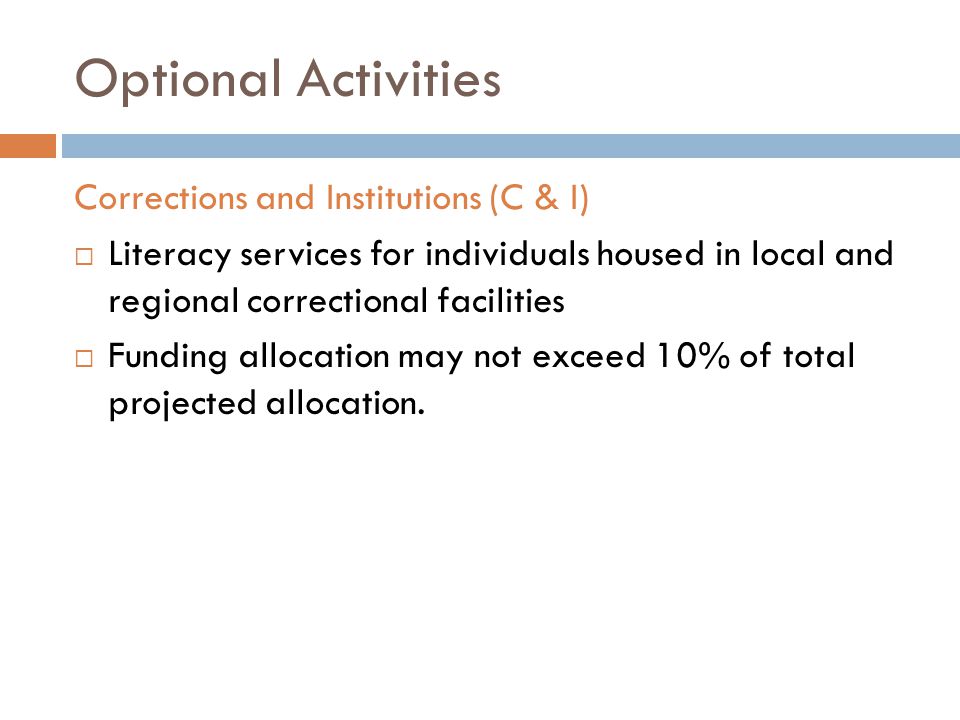 Optional Activities

Corrections and Institutions (C & I)

□ Literacy services for individuals housed in local and regional correctional facilities

□ Funding allocation may not exceed 10% of total projected allocation.